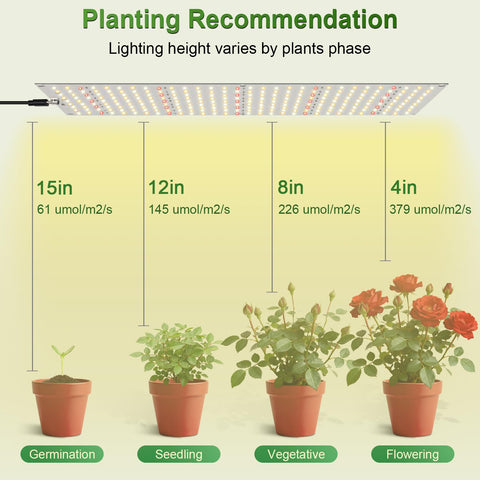 Planting Recommendation

Lighting height varies by plants phase

15in
61 umol/m2/s

12in
145 umol/m2/s

8in
226 umol/m2/s

4in
379 umol/m2/s

Germination

Seedling

Vegetative

Flowering